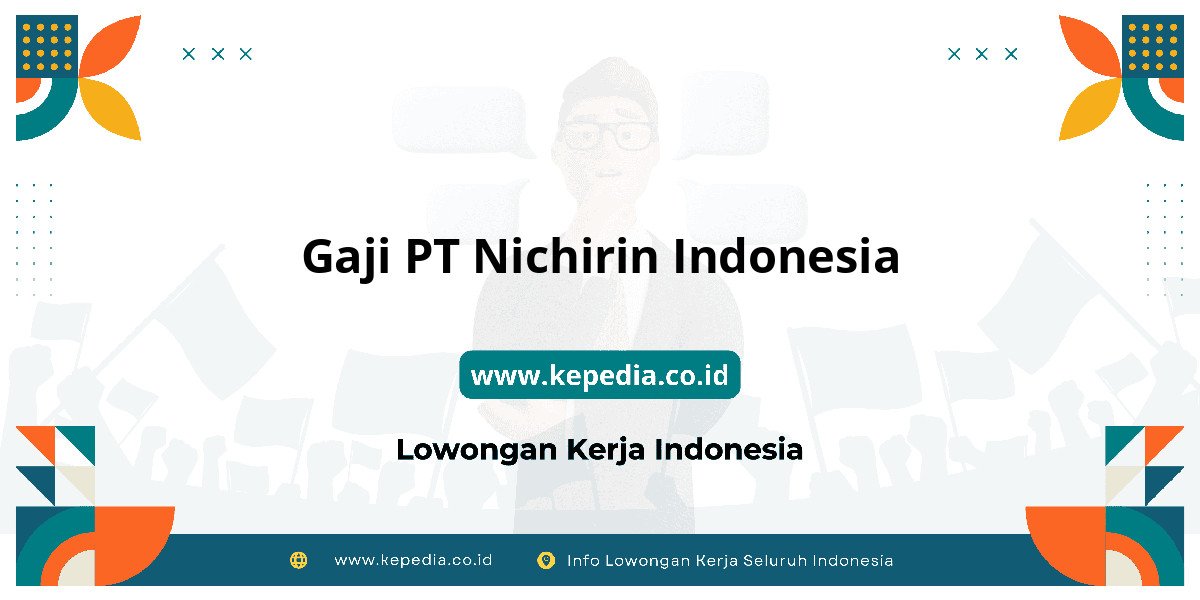 Gaji PT Nichirin Indonesia

www.kepedia.co.id

Lowongan Kerja Indonesia

www.kepedia.co.id

Info Lowongan Kerja Seluruh Indonesia